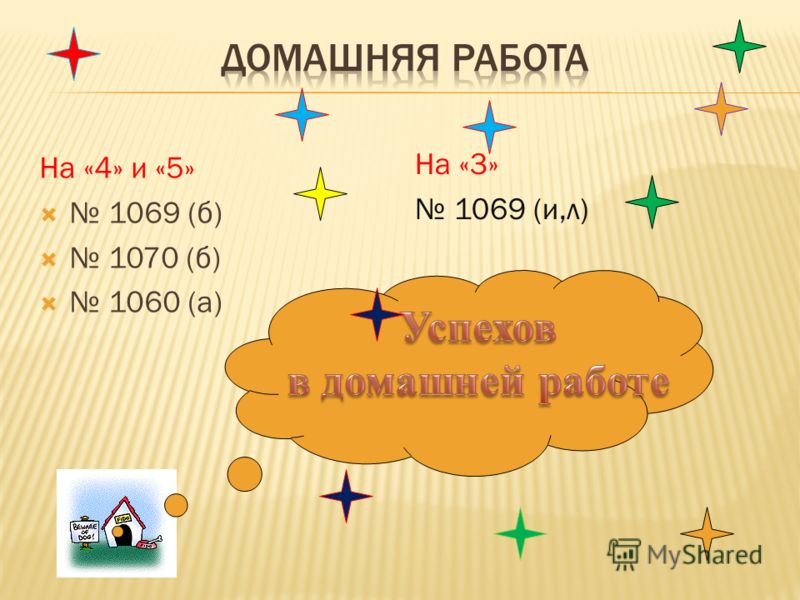 ДОМАШНЯЯ РАБОТА

На «4» и «5»

№ 1069 (б)

№ 1070 (б)

№ 1060 (а)

На «3»

№ 1069 (и,л)

Успехов в домашней работе

BEWARE OF DOG!

FIDO

MyShared